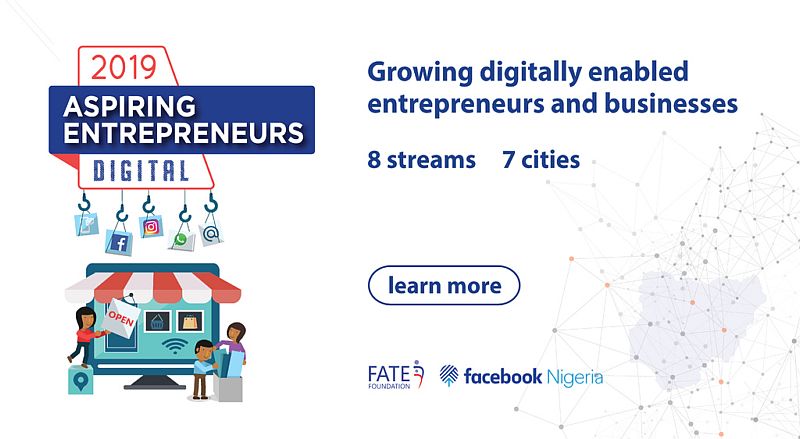 2019
ASPIRING ENTREPRENEURS
DIGITAL

OPEN

Growing digitally enabled entrepreneurs and businesses

8 streams 7 cities

learn more

FATE FOUNDATION

facebook Nigeria